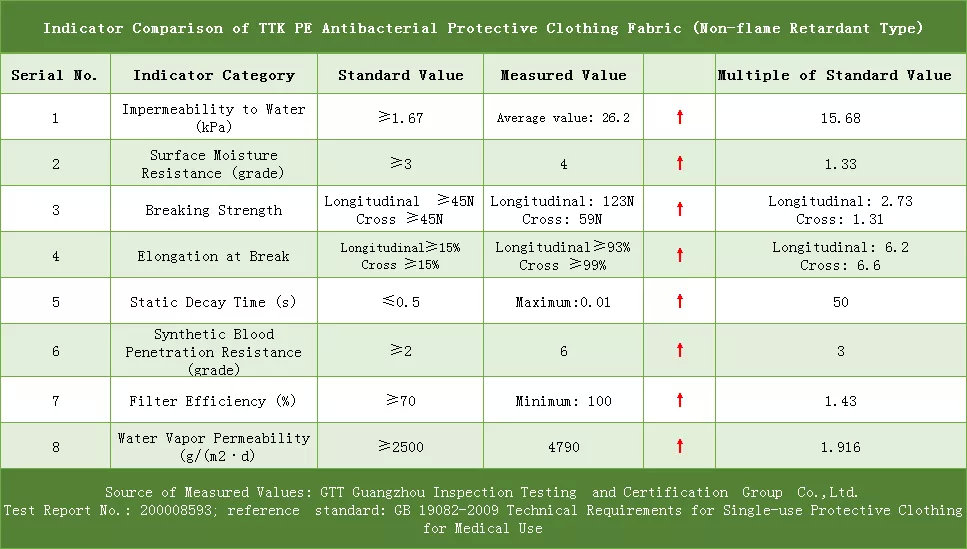 Indicator Comparison of TTK PE Antibacterial Protective Clothing Fabric (Non-flame Retardant Type)

| Serial No. | Indicator Category | Standard Value | Measured Value | | Multiple of Standard Value |
|---|---|---|---|---|---|
| 1 | Impermeability to Water (kPa) | ≥1.67 | Average value: 26.2 | ↑ | 15.68 |
| 2 | Surface Moisture Resistance (grade) | ≥3 | 4 | ↑ | 1.33 |
| 3 | Breaking Strength | Longitudinal ≥45N Cross ≥45N | Longitudinal: 123N Cross: 59N | ↑ | Longitudinal: 2.73 Cross: 1.31 |
| 4 | Elongation at Break | Longitudinal≥15% Cross ≥15% | Longitudinal≥93% Cross ≥99% | ↑ | Longitudinal: 6.2 Cross: 6.6 |
| 5 | Static Decay Time (s) | ≤0.5 | Maximum:0.01 | ↑ | 50 |
| 6 | Synthetic Blood Penetration Resistance (grade) | ≥2 | 6 | ↑ | 3 |
| 7 | Filter Efficiency (%) | ≥70 | Minimum: 100 | ↑ | 1.43 |
| 8 | Water Vapor Permeability (g/(m2·d) | ≥2500 | 4790 | ↑ | 1.916 |

Source of Measured Values: GTT Guangzhou Inspection Testing and Certification Group Co.,Ltd.
Test Report No.: 200008593; reference standard: GB 19082-2009 Technical Requirements for Single-use Protective Clothing for Medical Use